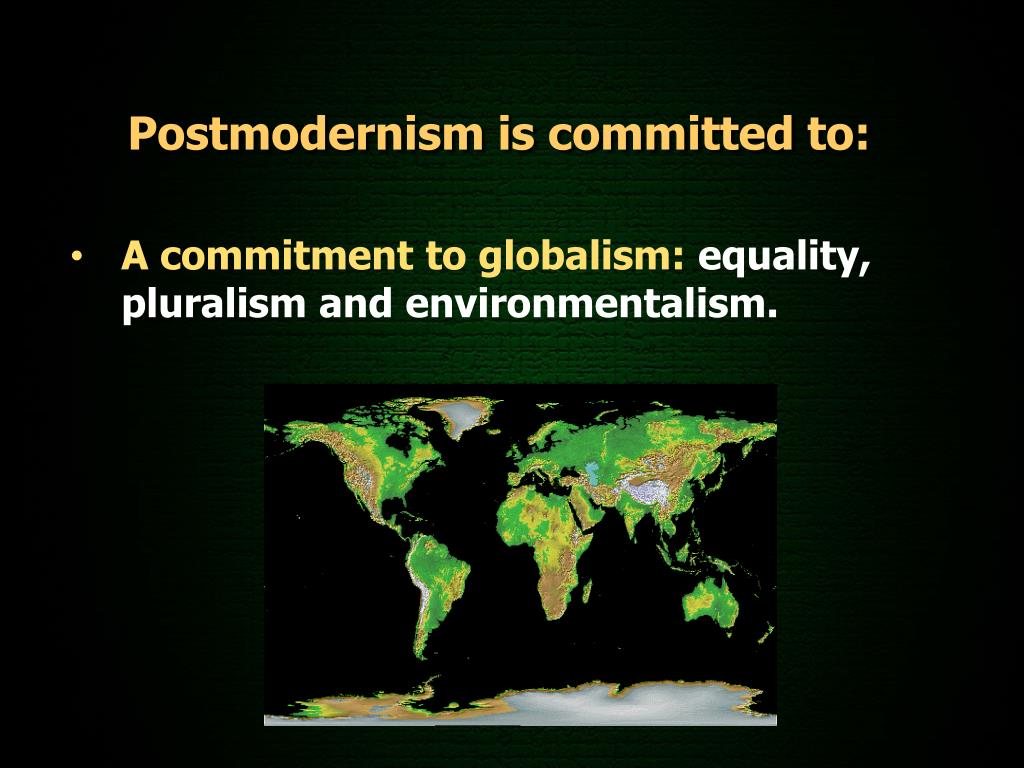 Postmodernism is committed to:

• A commitment to globalism: equality, pluralism and environmentalism.